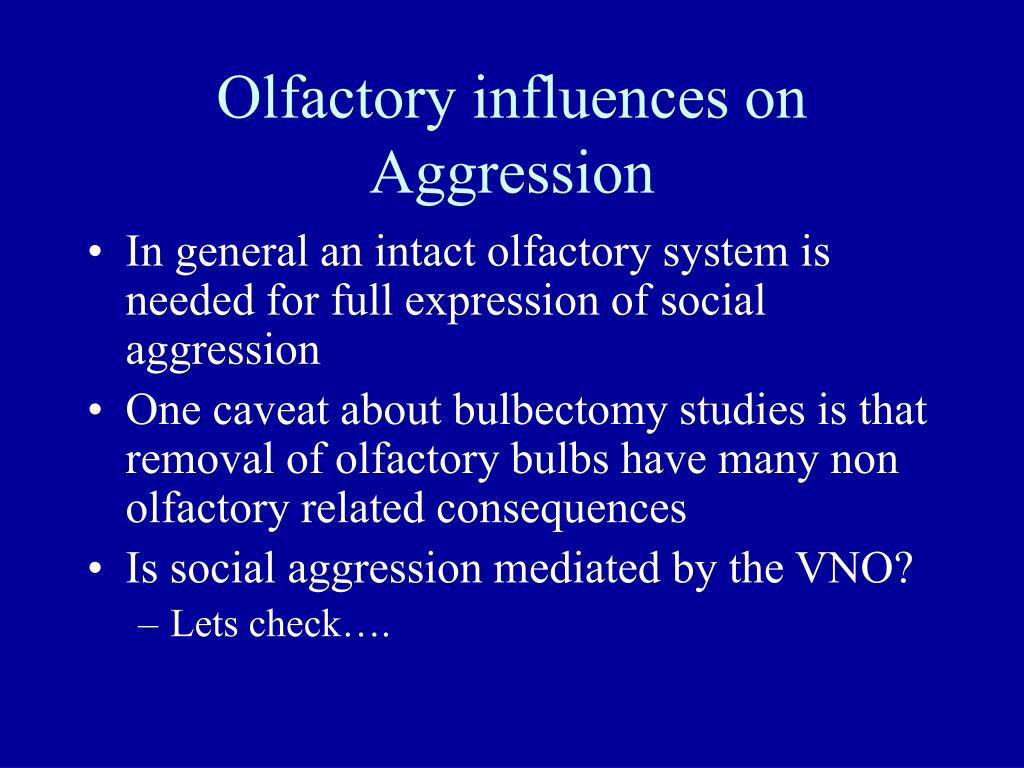 Olfactory influences on Aggression

• In general an intact olfactory system is needed for full expression of social aggression
• One caveat about bulbectomy studies is that removal of olfactory bulbs have many non olfactory related consequences
• Is social aggression mediated by the VNO?
– Lets check….